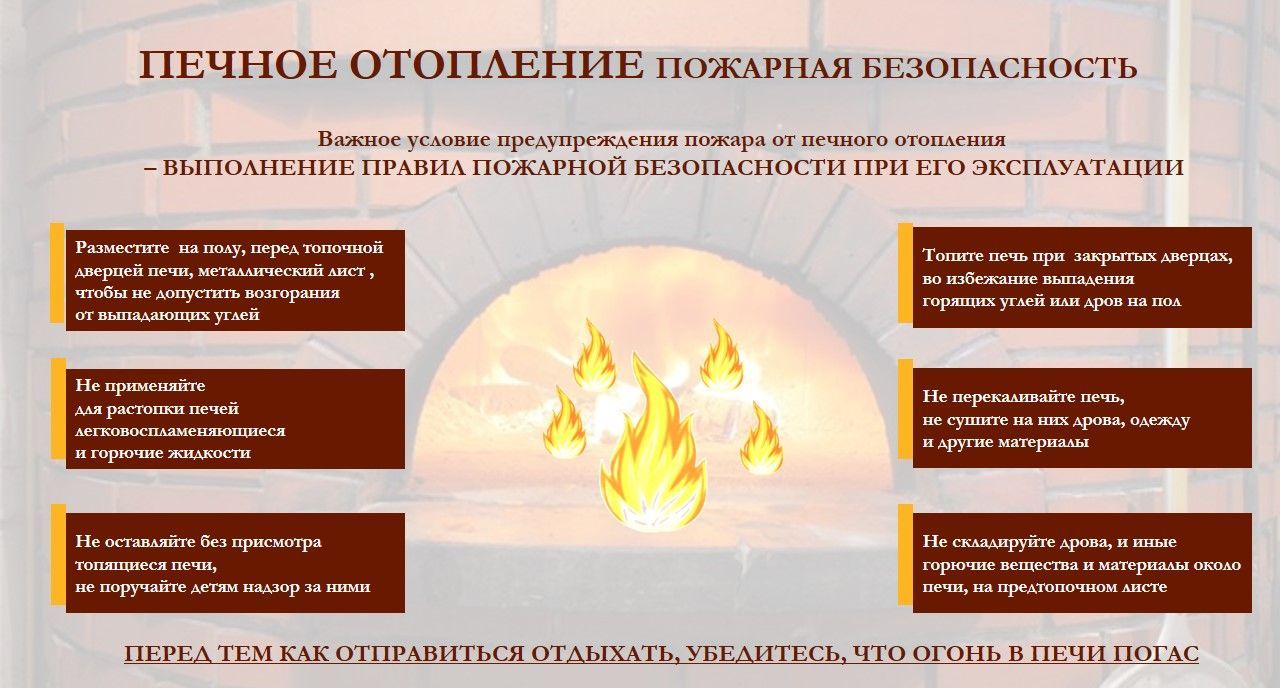 ПЕЧНОЕ ОТОПЛЕНИЕ ПОЖАРНАЯ БЕЗОПАСНОСТЬ

Важное условие предупреждения пожара от печного отопления
– ВЫПОЛНЕНИЕ ПРАВИЛ ПОЖАРНОЙ БЕЗОПАСНОСТИ ПРИ ЕГО ЭКСПЛУАТАЦИИ

Разместите на полу, перед топочной дверцей печи, металлический лист , чтобы не допустить возгорания от выпадающих углей

Не применяйте для растопки печей легковоспламеняющиеся и горючие жидкости

Не оставляйте без присмотра топящиеся печи, не поручайте детям надзор за ними

Топите печь при закрытых дверцах, во избежание выпадения горящих углей или дров на пол

Не перекаливайте печь, не сушите на них дрова, одежду и другие материалы

Не складируйте дрова, и иные горючие вещества и материалы около печи, на предтопочном листе

ПЕРЕД ТЕМ КАК ОТПРАВИТЬСЯ ОТДЫХАТЬ, УБЕДИТЕСЬ, ЧТО ОГОНЬ В ПЕЧИ ПОГАС